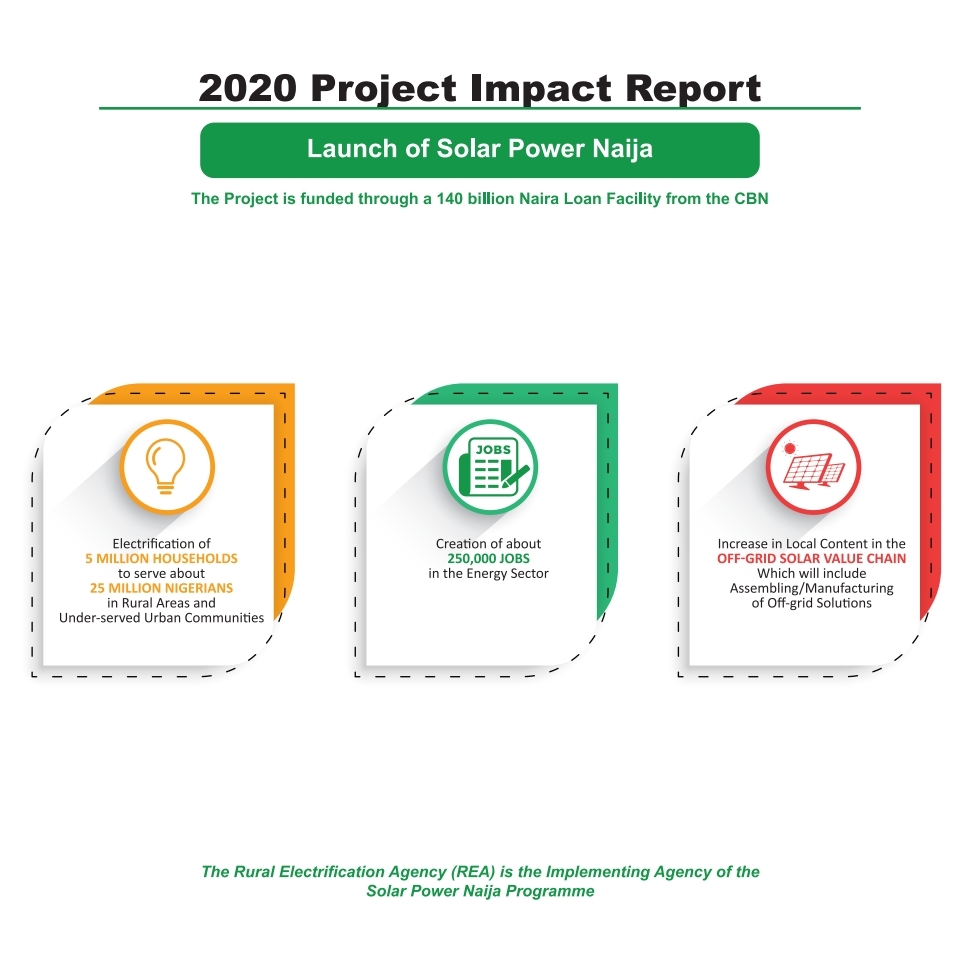 2020 Project Impact Report

Launch of Solar Power Naija

The Project is funded through a 140 billion Naira Loan Facility from the CBN

Electrification of 5 MILLION HOUSEHOLDS to serve about 25 MILLION NIGERIANS in Rural Areas and Under-served Urban Communities

JOBS

Creation of about 250,000 JOBS in the Energy Sector

Increase in Local Content in the OFF-GRID SOLAR VALUE CHAIN Which will include Assembling/Manufacturing of Off-grid Solutions

The Rural Electrification Agency (REA) is the Implementing Agency of the Solar Power Naija Programme